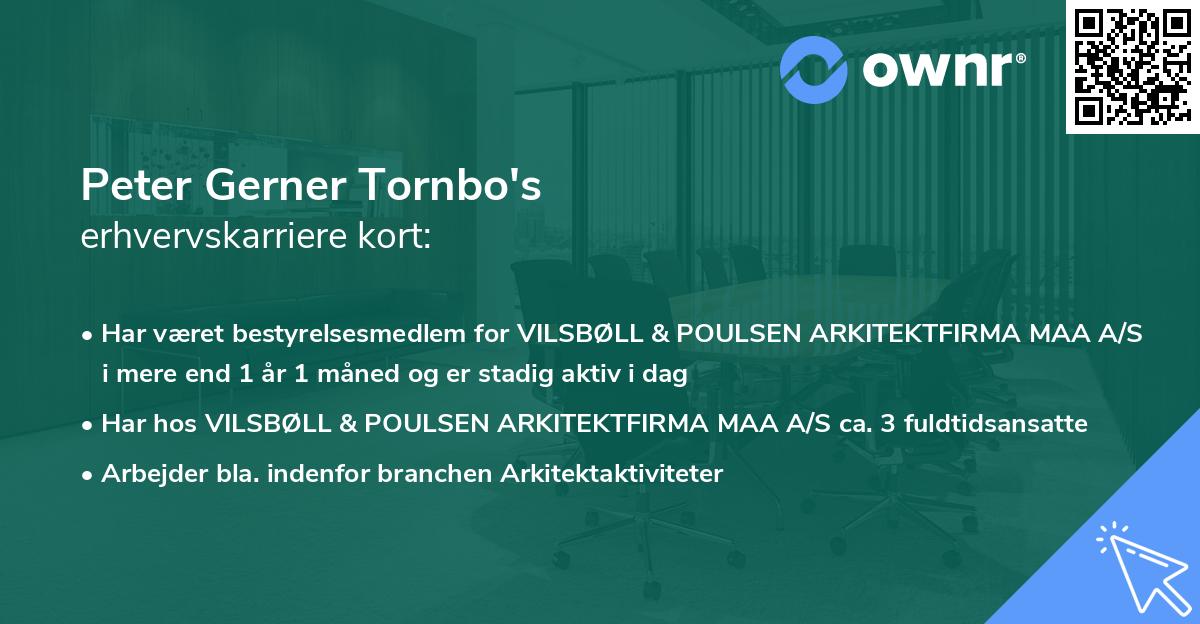 ownr®

Peter Gerner Tornbo's
erhvervskarriere kort:

• Har været bestyrelsesmedlem for VILSBØLL & POULSEN ARKITEKTFIRMA MAA A/S i mere end 1 år 1 måned og er stadig aktiv i dag

• Har hos VILSBØLL & POULSEN ARKITEKTFIRMA MAA A/S ca. 3 fuldtidsansatte

• Arbejder bla. indenfor branchen Arkitektaktiviteter